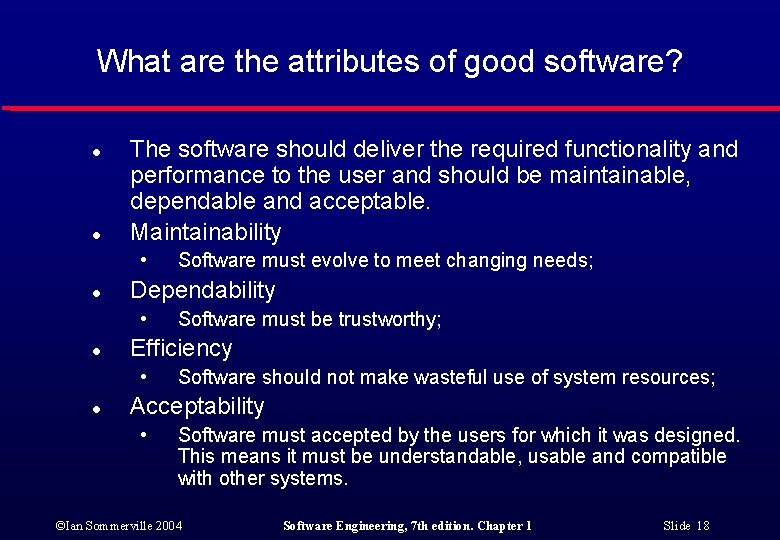 What are the attributes of good software?

- The software should deliver the required functionality and performance to the user and should be maintainable, dependable and acceptable.
- Maintainability
  - Software must evolve to meet changing needs;
- Dependability
  - Software must be trustworthy;
- Efficiency
  - Software should not make wasteful use of system resources;
- Acceptability
  - Software must accepted by the users for which it was designed. This means it must be understandable, usable and compatible with other systems.

©Ian Sommerville 2004 Software Engineering, 7th edition. Chapter 1 Slide 18